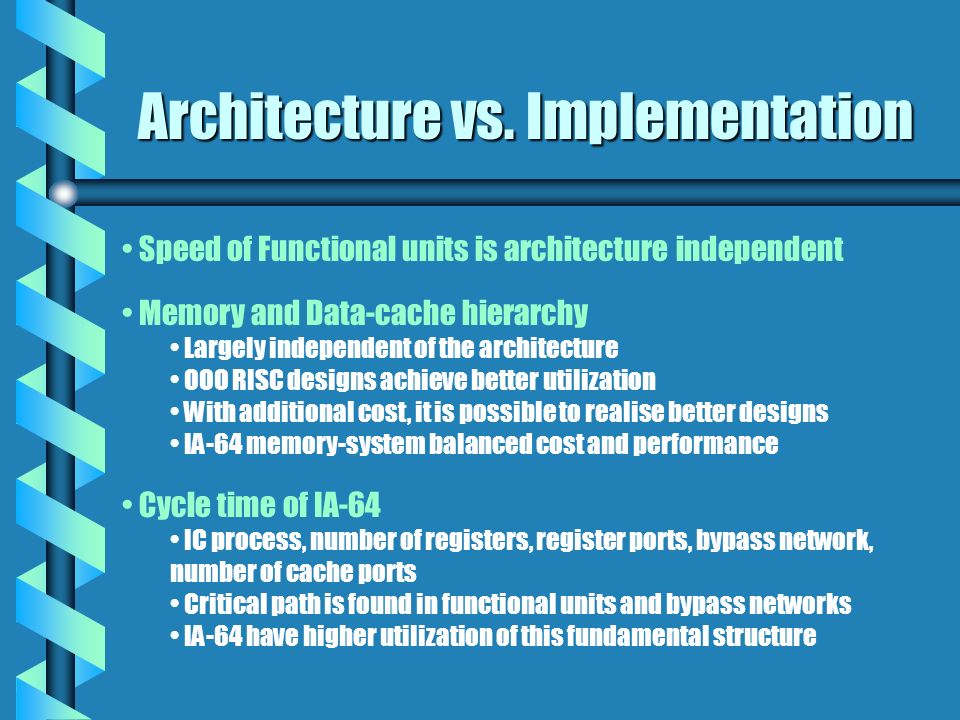 Architecture vs. Implementation

• Speed of Functional units is architecture independent

• Memory and Data-cache hierarchy
• Largely independent of the architecture
• OOO RISC designs achieve better utilization
• With additional cost, it is possible to realise better designs
• IA-64 memory-system balanced cost and performance

• Cycle time of IA-64
• IC process, number of registers, register ports, bypass network, number of cache ports
• Critical path is found in functional units and bypass networks
• IA-64 have higher utilization of this fundamental structure